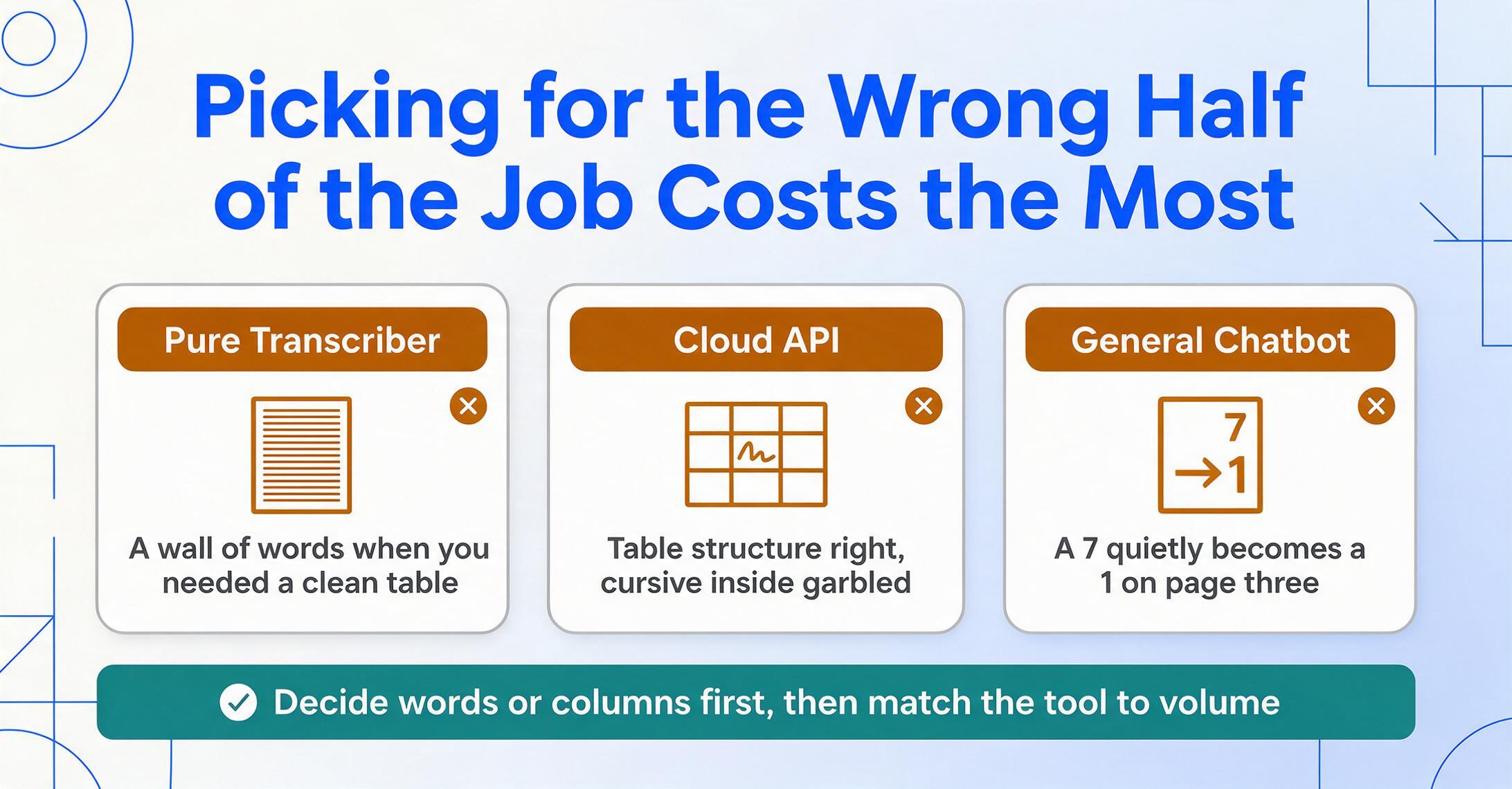 Picking for the Wrong Half of the Job Costs the Most

Pure Transcriber

A wall of words when you needed a clean table

Cloud API

Table structure right, cursive inside garbled

General Chatbot

7
→1

A 7 quietly becomes a 1 on page three

Decide words or columns first, then match the tool to volume